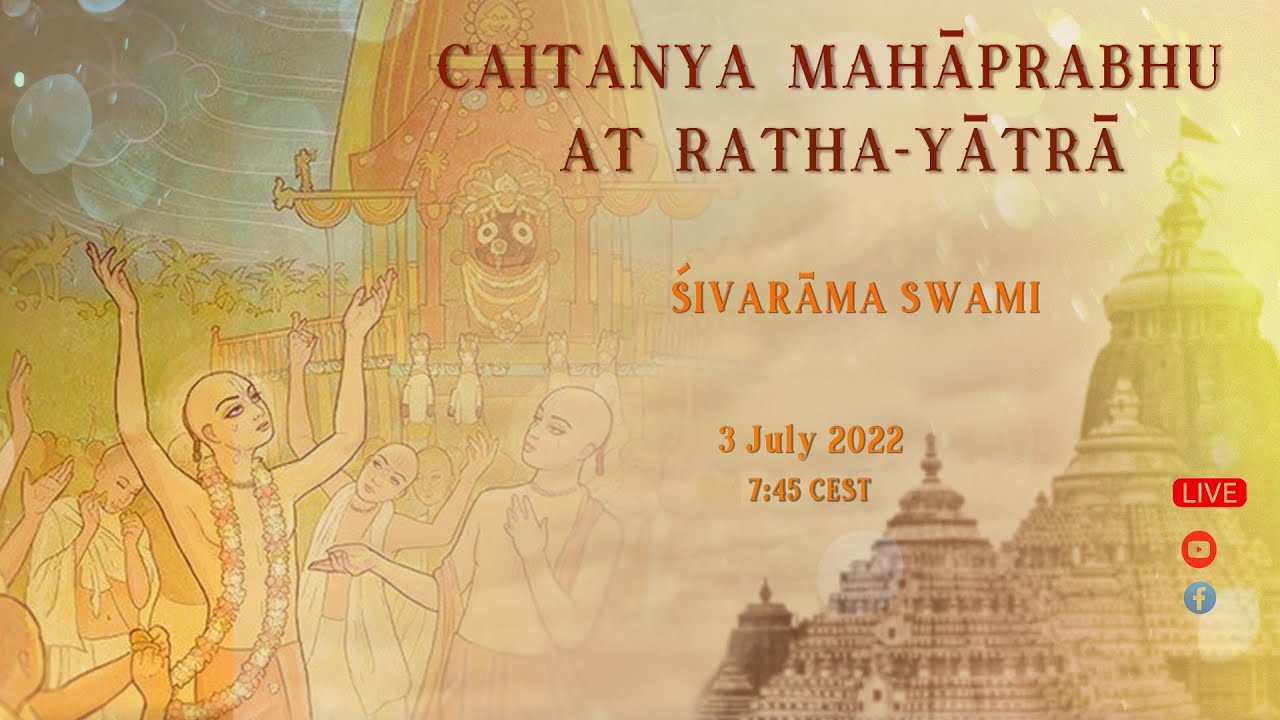 CAITANYA MAHĀPRABHU AT RATHA-YĀTRĀ

ŚIVARĀMA SWAMI

3 July 2022
7:45 CEST

LIVE